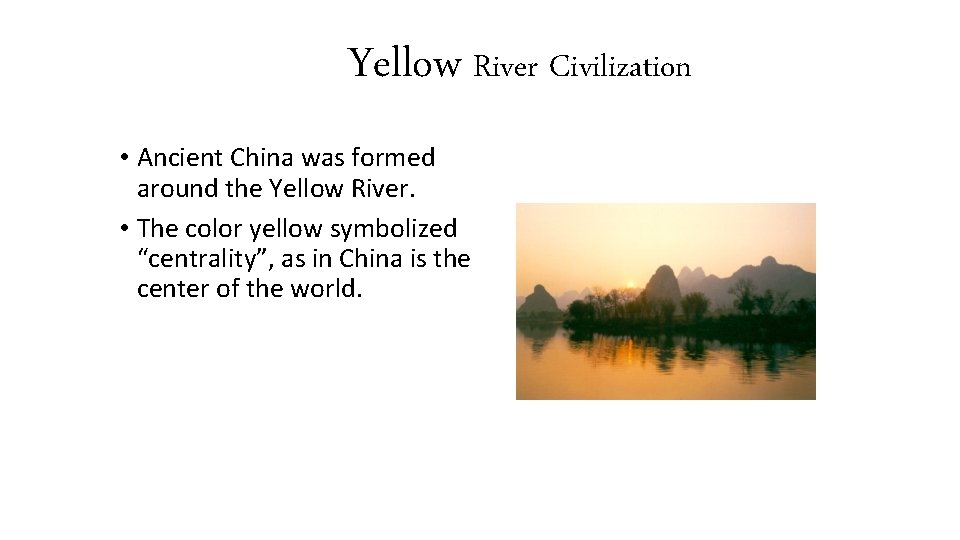 Yellow River Civilization

• Ancient China was formed around the Yellow River.

• The color yellow symbolized “centrality”, as in China is the center of the world.